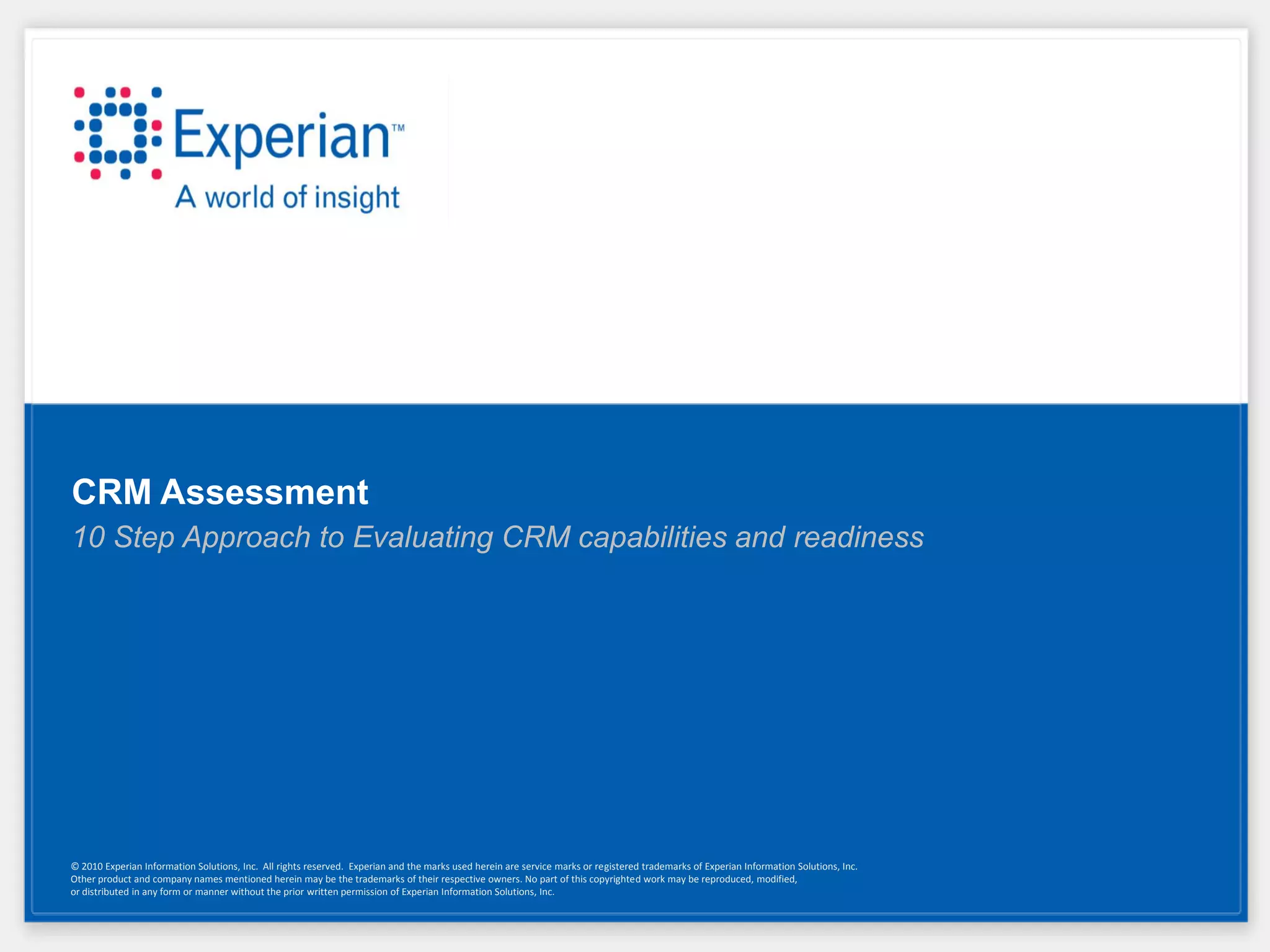 Experian™
A world of insight

CRM Assessment
10 Step Approach to Evaluating CRM capabilities and readiness

© 2010 Experian Information Solutions, Inc. All rights reserved. Experian and the marks used herein are service marks or registered trademarks of Experian Information Solutions, Inc. Other product and company names mentioned herein may be the trademarks of their respective owners. No part of this copyrighted work may be reproduced, modified, or distributed in any form or manner without the prior written permission of Experian Information Solutions, Inc.